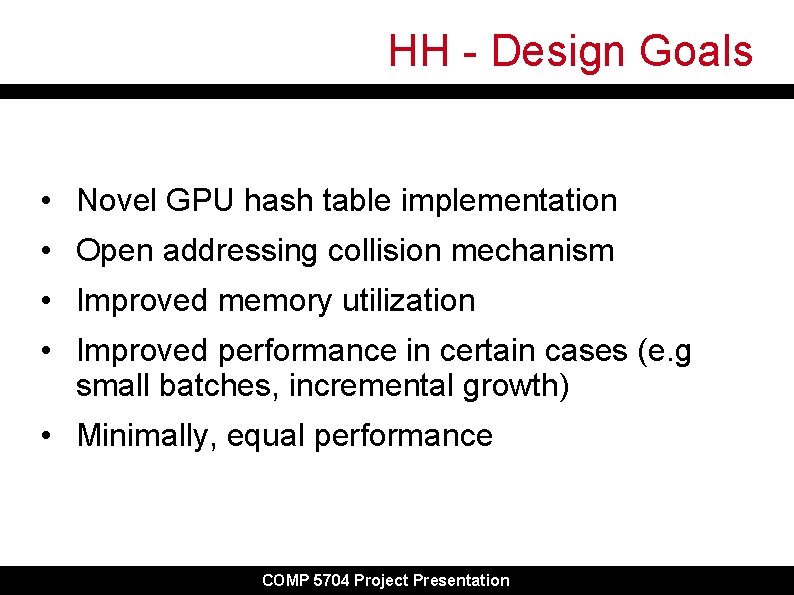 HH - Design Goals

• Novel GPU hash table implementation
• Open addressing collision mechanism
• Improved memory utilization
• Improved performance in certain cases (e.g small batches, incremental growth)
• Minimally, equal performance

COMP 5704 Project Presentation